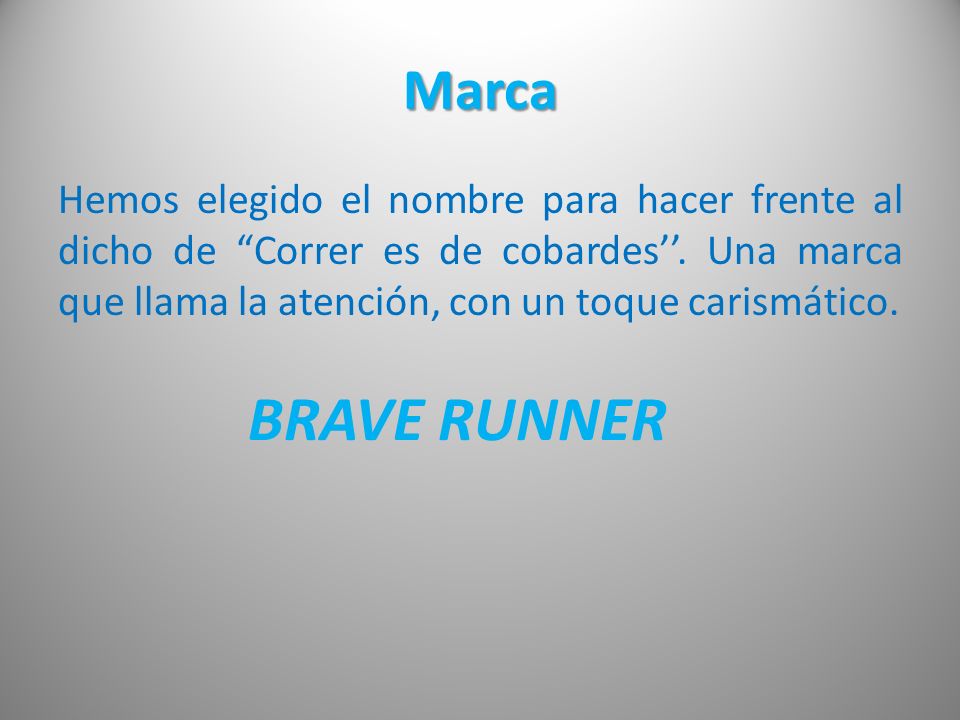 Marca

Hemos elegido el nombre para hacer frente al dicho de “Correr es de cobardes’’. Una marca que llama la atención, con un toque carismático.

BRAVE RUNNER